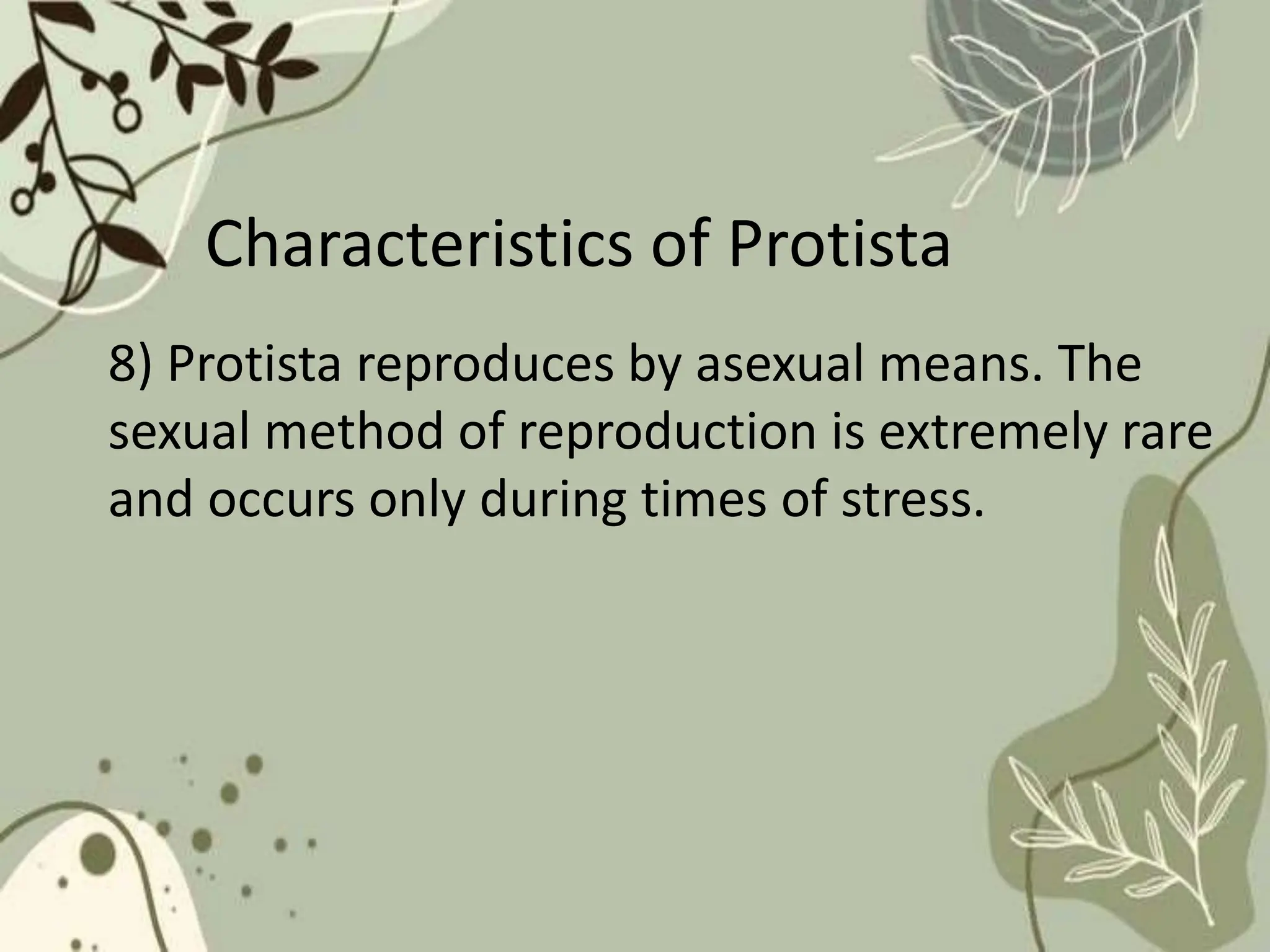 Characteristics of Protista

8) Protista reproduces by asexual means. The sexual method of reproduction is extremely rare and occurs only during times of stress.